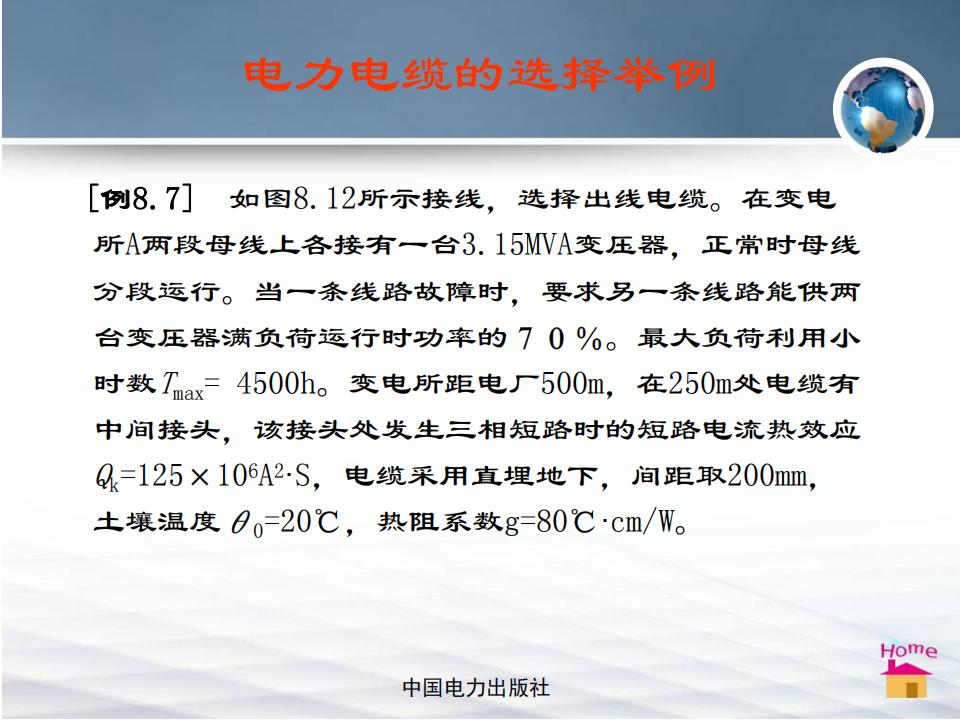 电力电缆的选择举例

[例8.7] 如图8.12所示接线，选择出线电缆。在变电所A两段母线上各接有一台3.15MVA变压器，正常时母线分段运行。当一条线路故障时，要求另一条线路能供两台变压器满负荷运行时功率的７０%。最大负荷利用小时数$T_{max}$= 4500h。变电所距电厂500m，在250m处电缆有中间接头，该接头处发生三相短路时的短路电流热效应$Q_k=125\times10^6A^2\cdot S$，电缆采用直埋地下，间距取200mm，土壤温度$\theta_0$=20℃，热阻系数g=80℃·cm/W。

Home

中国电力出版社